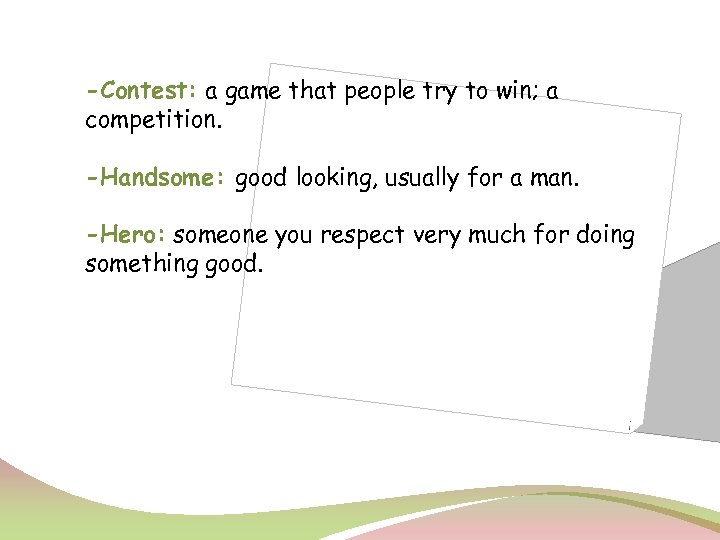 -Contest: a game that people try to win; a competition.

-Handsome: good looking, usually for a man.

-Hero: someone you respect very much for doing something good.